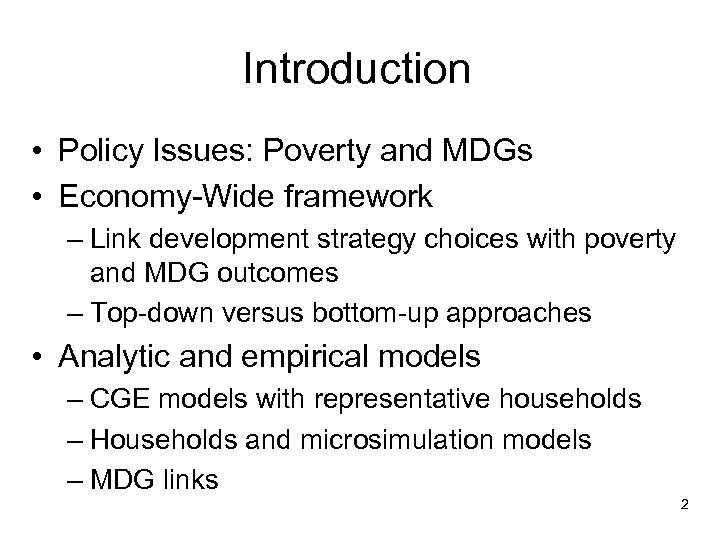 Introduction

• Policy Issues: Poverty and MDGs
• Economy-Wide framework
– Link development strategy choices with poverty and MDG outcomes
– Top-down versus bottom-up approaches
• Analytic and empirical models
– CGE models with representative households
– Households and microsimulation models
– MDG links

2